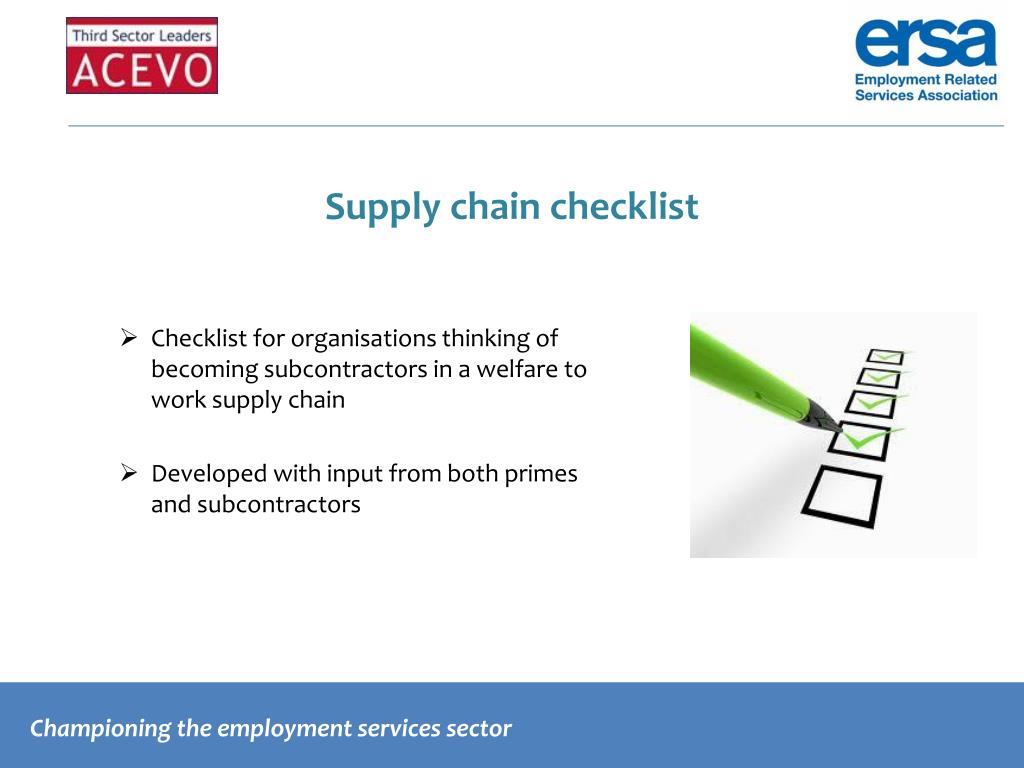 Third Sector Leaders
ACEVO

ersa
Employment Related Services Association

Supply chain checklist

➢ Checklist for organisations thinking of becoming subcontractors in a welfare to work supply chain

➢ Developed with input from both primes and subcontractors

Championing the employment services sector